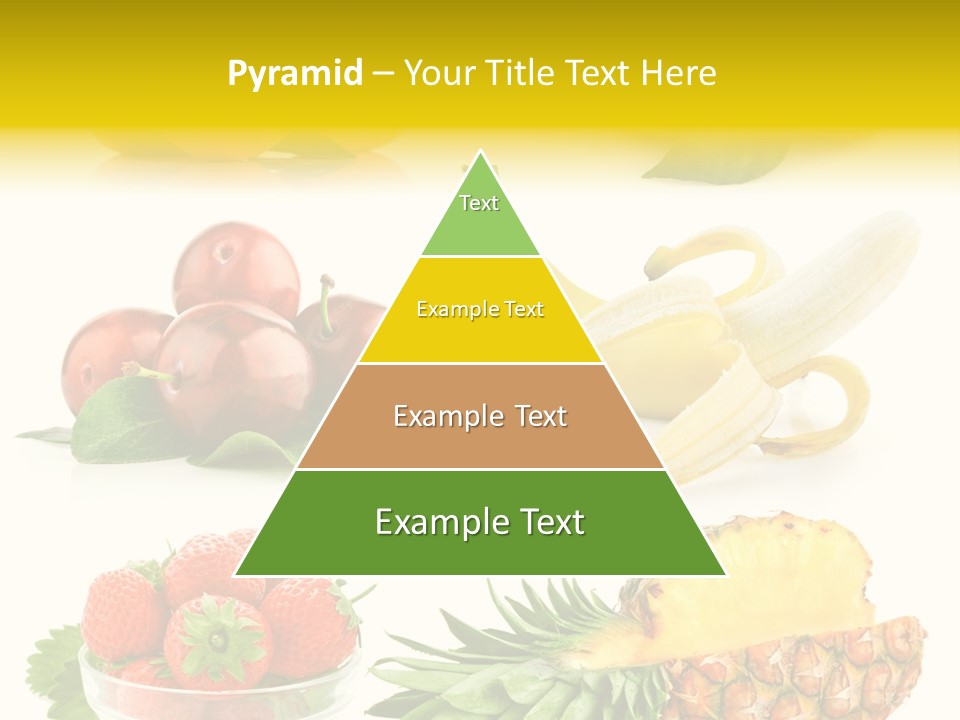 Pyramid – Your Title Text Here

Text

Example Text

Example Text

Example Text